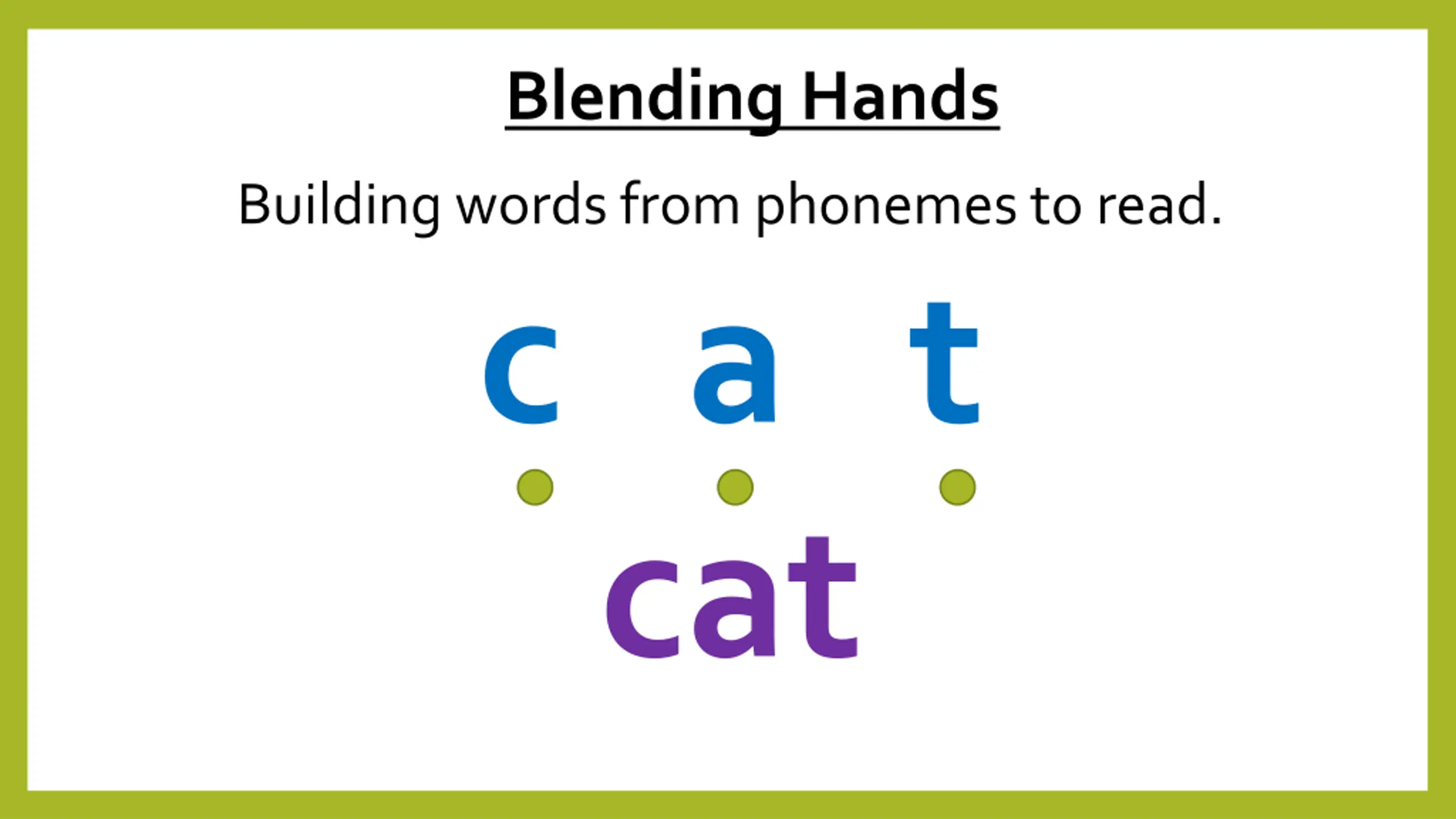 Blending Hands

Building words from phonemes to read.

c a t

cat